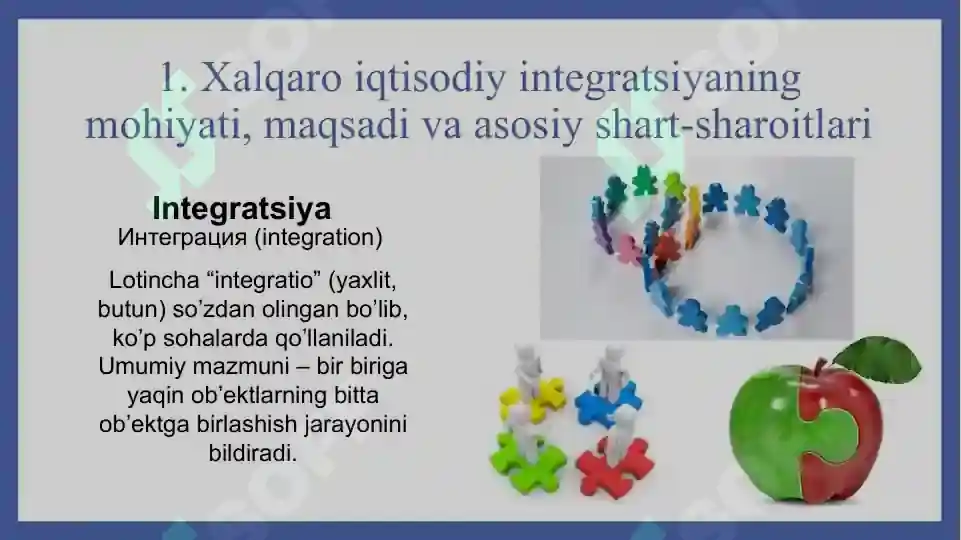 1. Xalqaro iqtisodiy integratsiyaning mohiyati, maqsadi va asosiy shart-sharoitlari

Integratsiya
Интеграция (integration)

Lotincha “integratio” (yaxlit, butun) so’zdan olingan bo’lib, ko’p sohalarda qo’llaniladi. Umumiy mazmuni – bir biriga yaqin ob’ektlarning bitta ob’ektga birlashish jarayonini bildiradi.